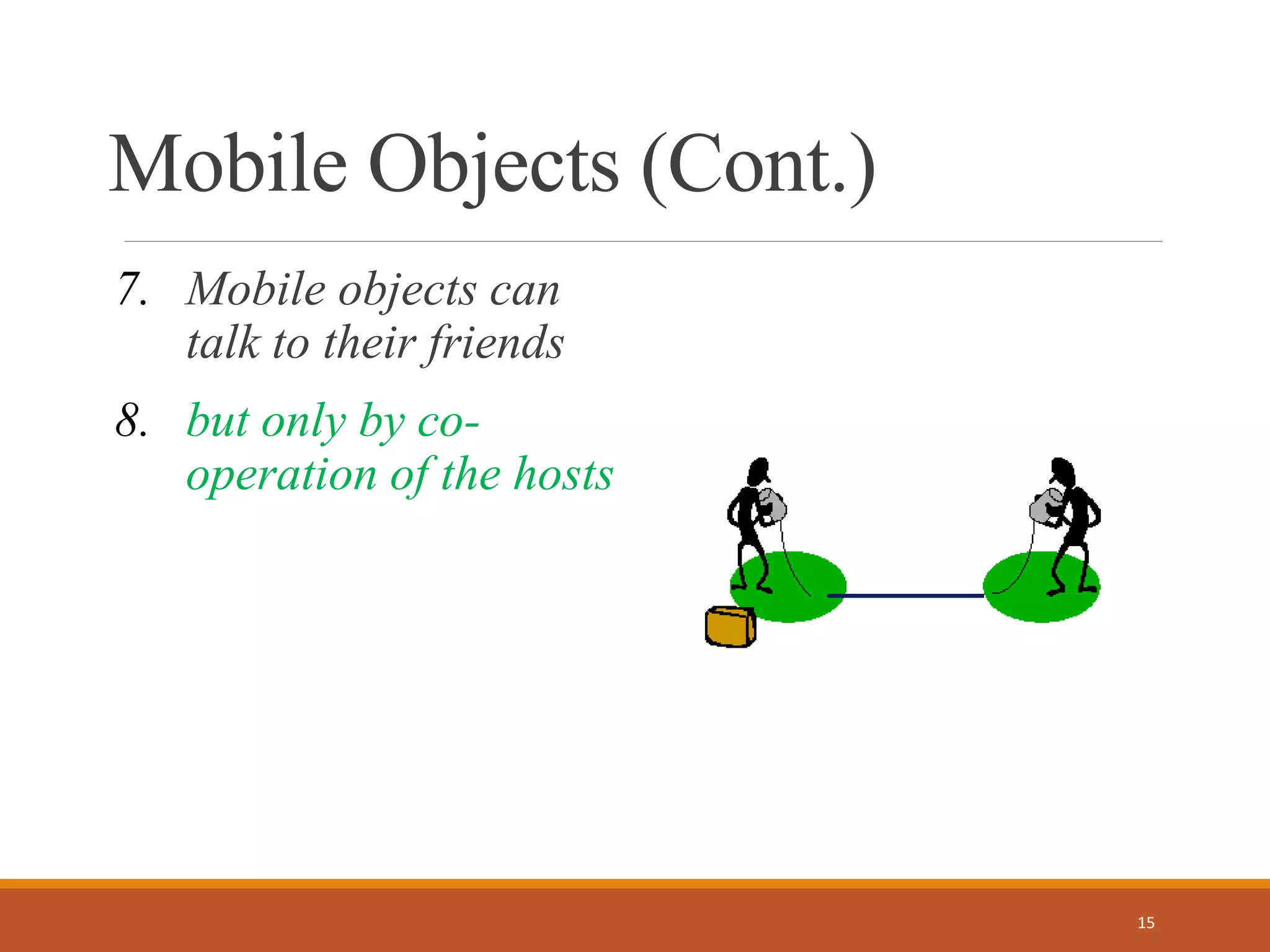 Mobile Objects (Cont.)

7. Mobile objects can talk to their friends

8. but only by co-operation of the hosts

15